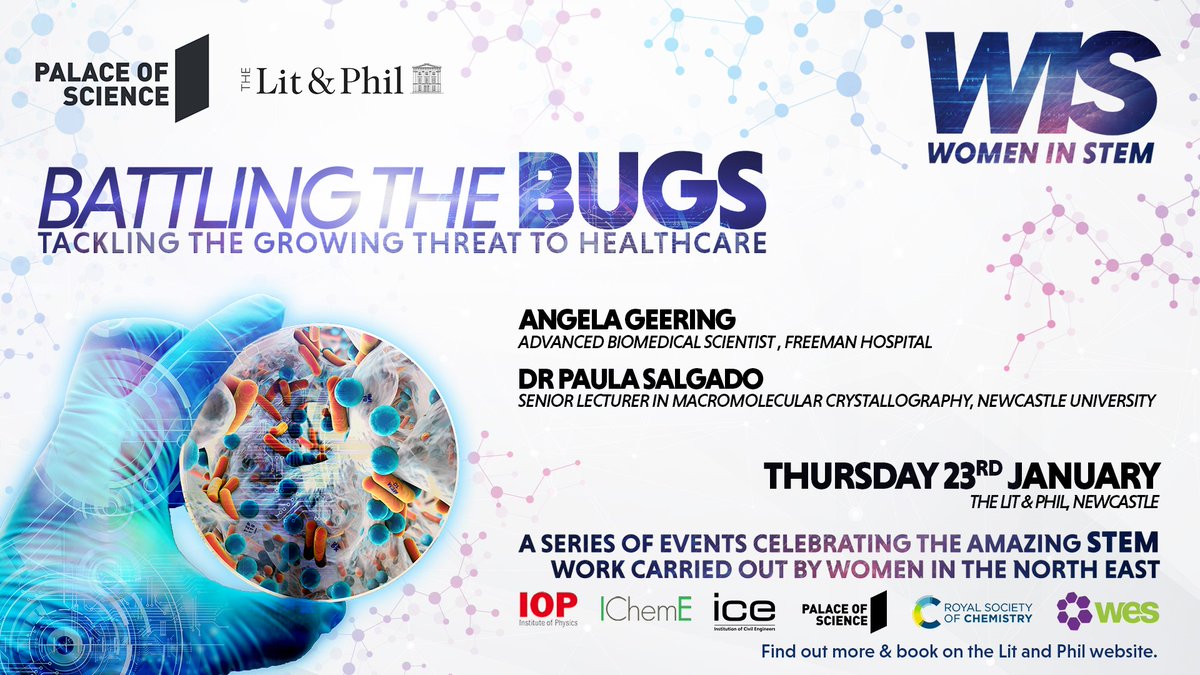 PALACE OF SCIENCE

THE Lit & Phil

WIS
WOMEN IN STEM

BATTLING THE BUGS
TACKLING THE GROWING THREAT TO HEALTHCARE

ANGELA GEERING
ADVANCED BIOMEDICAL SCIENTIST , FREEMAN HOSPITAL

DR PAULA SALGADO
SENIOR LECTURER IN MACROMOLECULAR CRYSTALLOGRAPHY, NEWCASTLE UNIVERSITY

THURSDAY 23RD JANUARY
THE LIT & PHIL, NEWCASTLE

A SERIES OF EVENTS CELEBRATING THE AMAZING STEM WORK CARRIED OUT BY WOMEN IN THE NORTH EAST

IOP Institute of Physics

IChemE

ice Institution of Civil Engineers

PALACE OF SCIENCE

ROYAL SOCIETY OF CHEMISTRY

wes

Find out more & book on the Lit and Phil website.